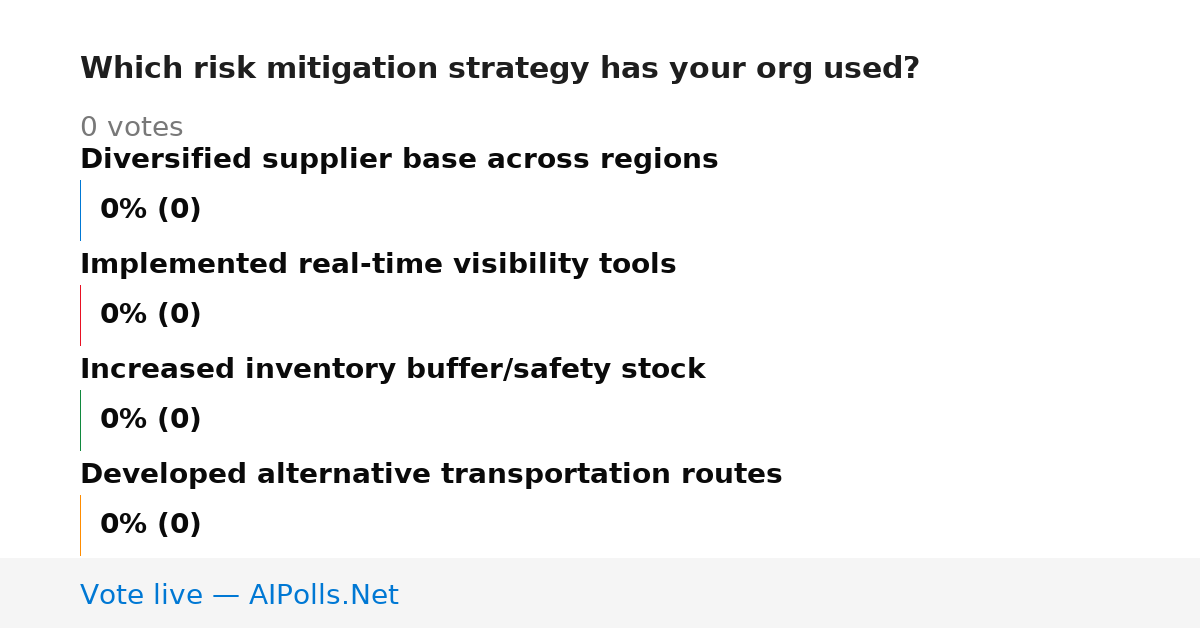 Which risk mitigation strategy has your org used?

0 votes

Diversified supplier base across regions

0% (0)

Implemented real-time visibility tools

0% (0)

Increased inventory buffer/safety stock

0% (0)

Developed alternative transportation routes

0% (0)

Vote live — AIPolls.Net